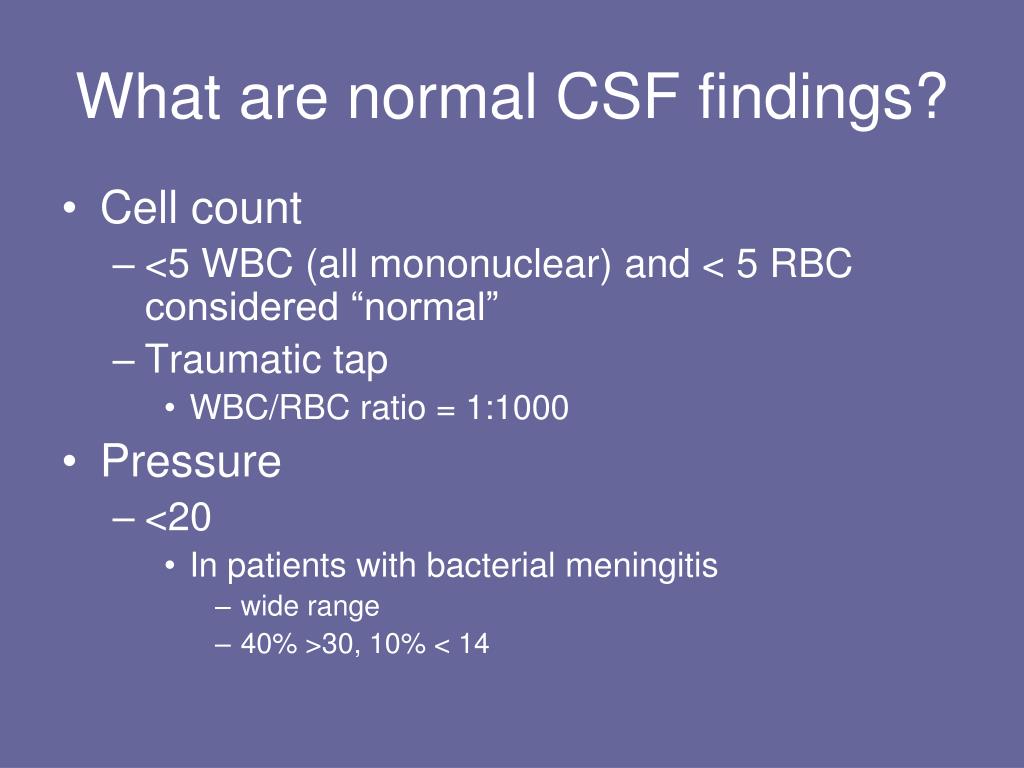 What are normal CSF findings?

• Cell count
– <5 WBC (all mononuclear) and < 5 RBC considered “normal”
– Traumatic tap
• WBC/RBC ratio = 1:1000
• Pressure
– <20
• In patients with bacterial meningitis
– wide range
– 40% >30, 10% < 14